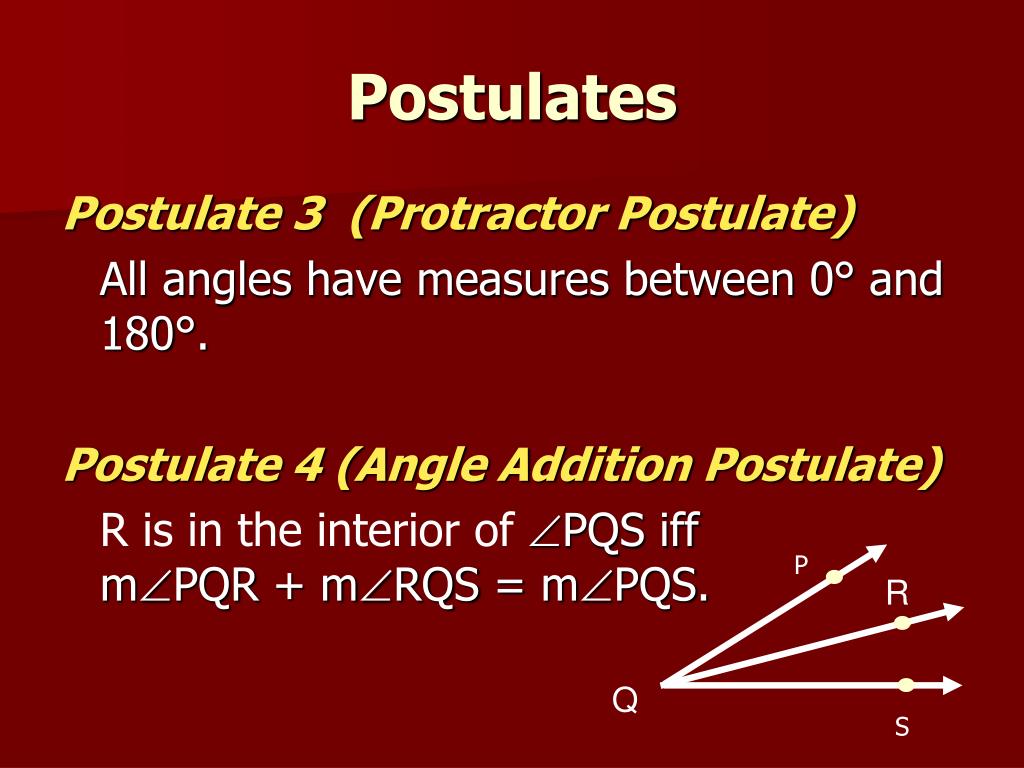 Postulates

Postulate 3 (Protractor Postulate)

All angles have measures between 0° and 180°.

Postulate 4 (Angle Addition Postulate)

R is in the interior of $\angle$PQS iff m$\angle$PQR + m$\angle$RQS = m$\angle$PQS.

P

R

Q

S